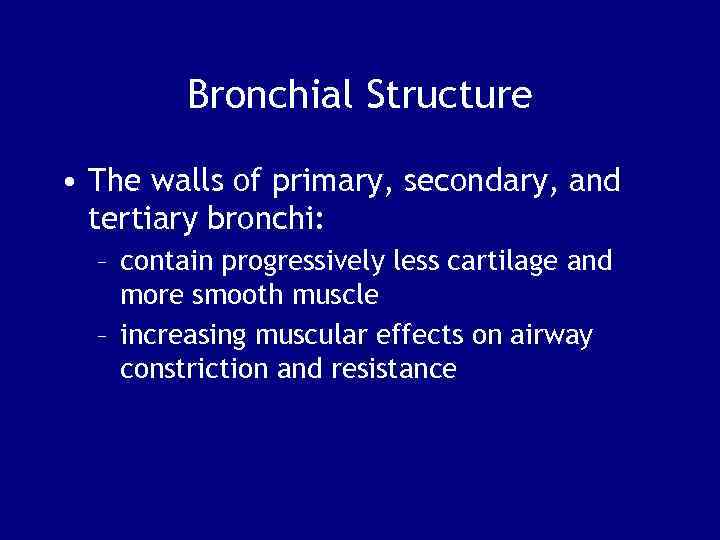 Bronchial Structure

• The walls of primary, secondary, and tertiary bronchi:
  – contain progressively less cartilage and more smooth muscle
  – increasing muscular effects on airway constriction and resistance